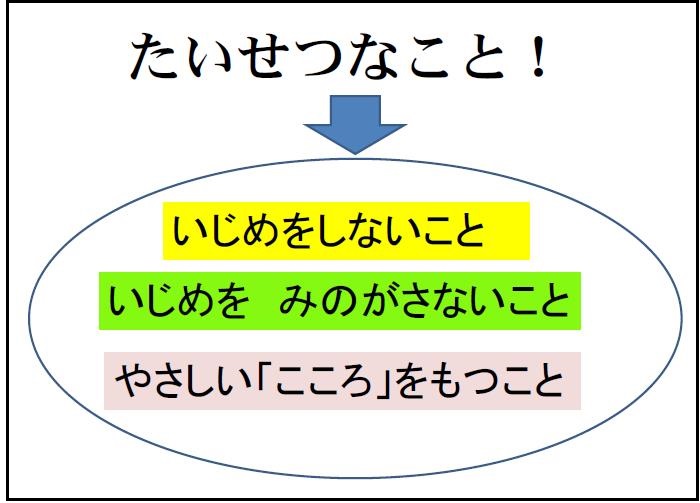 たいせつなこと！

いじめをしないこと

いじめを　みのがさないこと

やさしい「こころ」をもつこと